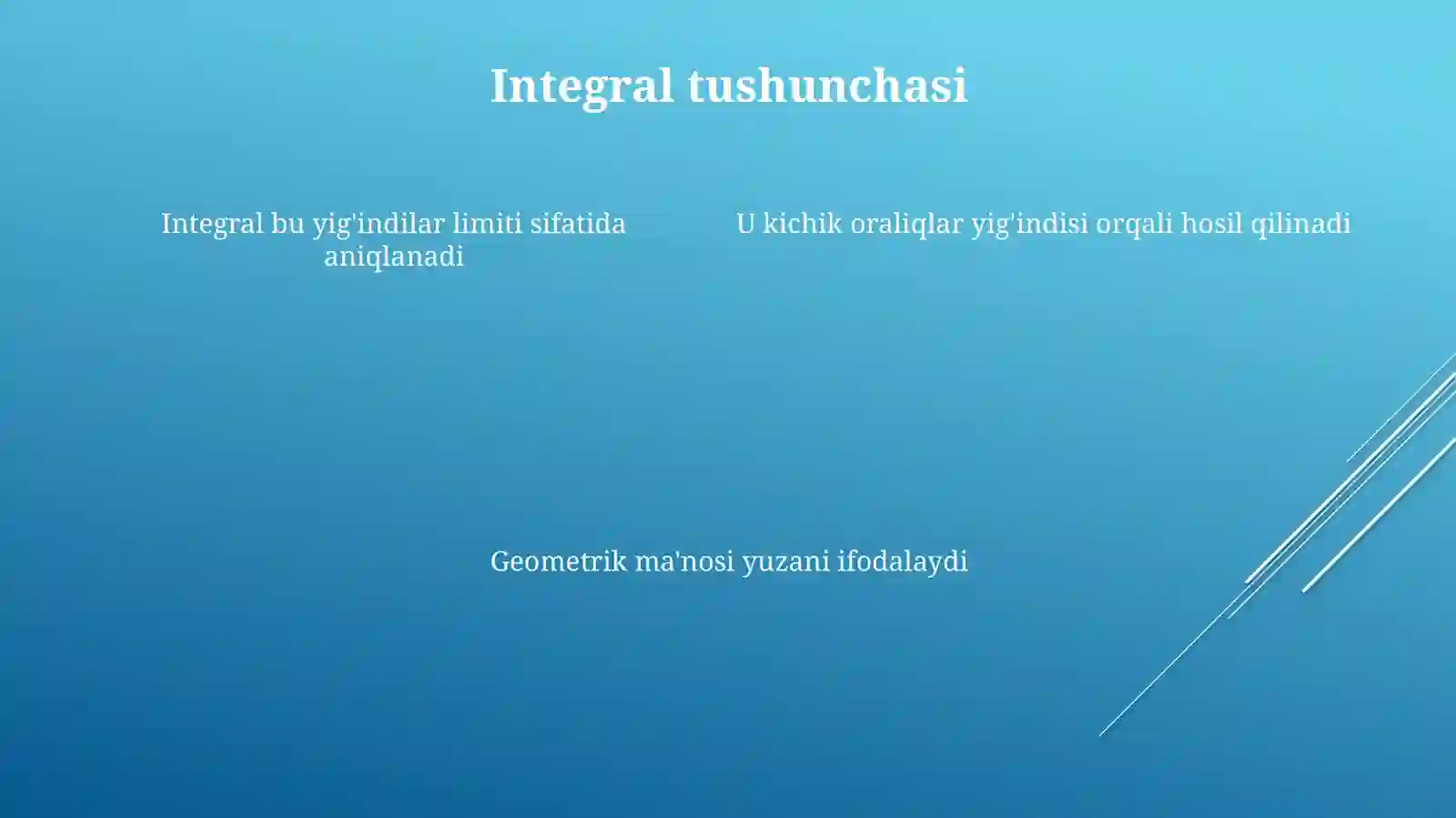 Integral tushunchasi

Integral bu yig'indilar limiti sifatida aniqlanadi

U kichik oraliqlar yig'indisi orqali hosil qilinadi

Geometrik ma'nosi yuzani ifodalaydi